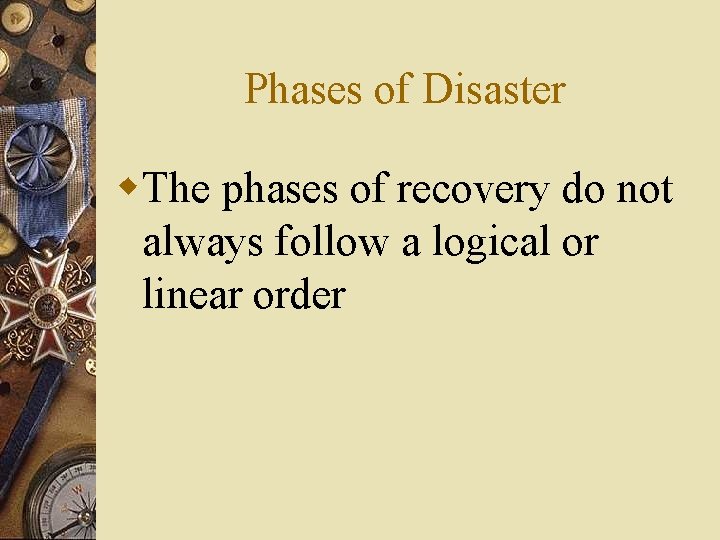 Phases of Disaster

The phases of recovery do not always follow a logical or linear order